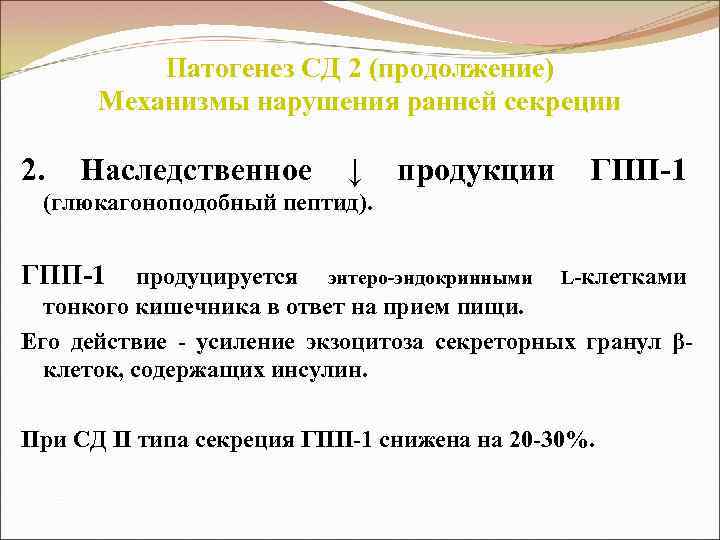 Патогенез СД 2 (продолжение)
Механизмы нарушения ранней секреции

2. Наследственное ↓ продукции ГПП-1 (глюкагоноподобный пептид).

ГПП-1 продуцируется энтеро-эндокринными L-клетками тонкого кишечника в ответ на прием пищи.

Его действие - усиление экзоцитоза секреторных гранул β-клеток, содержащих инсулин.

При СД II типа секреция ГПП-1 снижена на 20-30%.